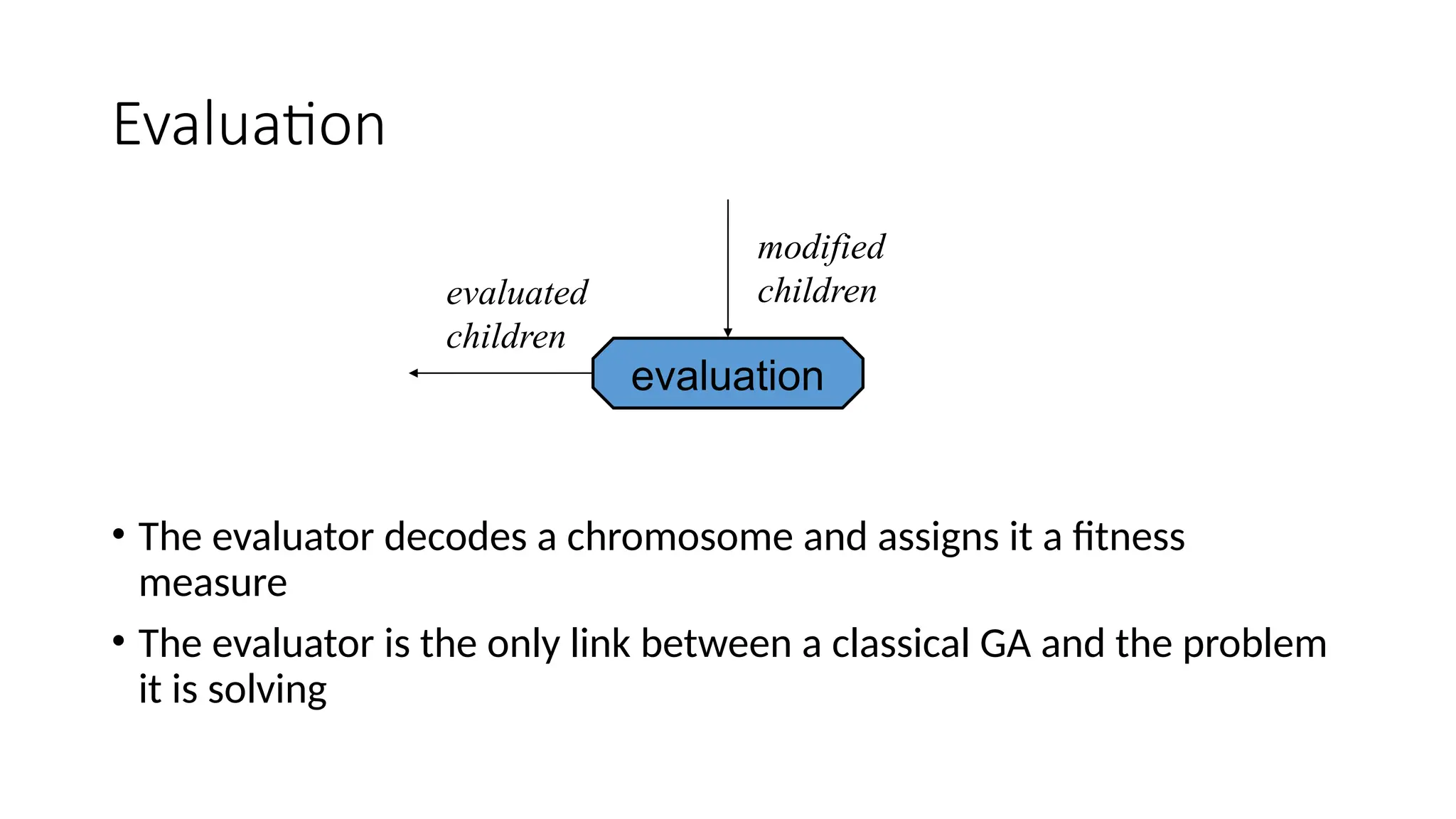 Evaluation

modified children

evaluated children

evaluation

• The evaluator decodes a chromosome and assigns it a fitness measure

• The evaluator is the only link between a classical GA and the problem it is solving